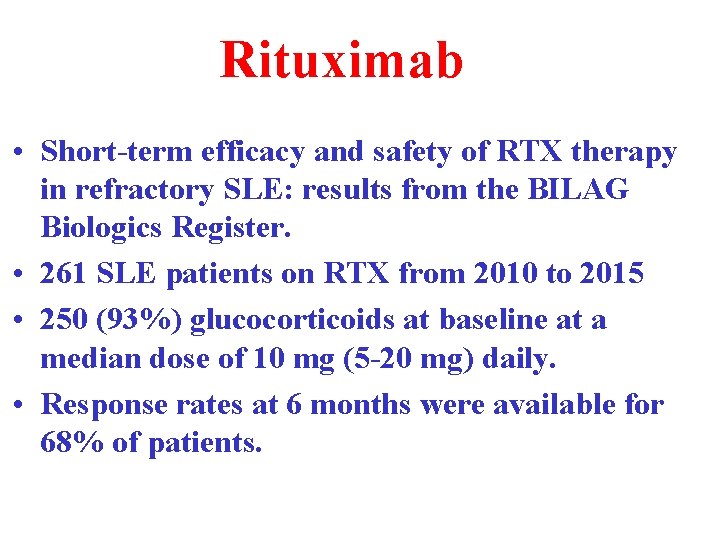 Rituximab

• Short-term efficacy and safety of RTX therapy in refractory SLE: results from the BILAG Biologics Register.
• 261 SLE patients on RTX from 2010 to 2015
• 250 (93%) glucocorticoids at baseline at a median dose of 10 mg (5-20 mg) daily.
• Response rates at 6 months were available for 68% of patients.